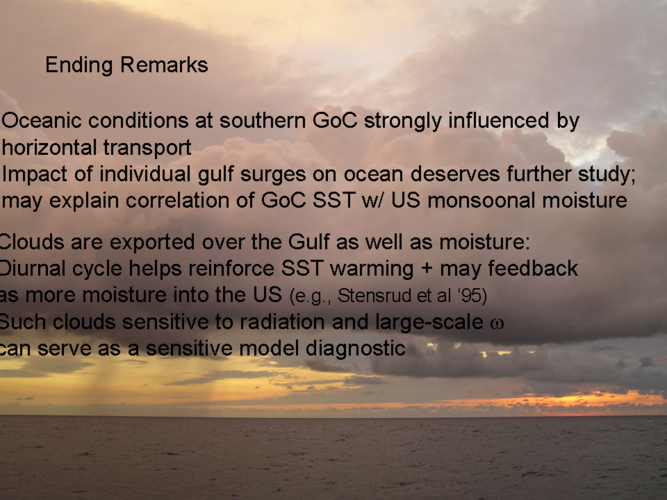 Ending Remarks

Oceanic conditions at southern GoC strongly influenced by horizontal transport
Impact of individual gulf surges on ocean deserves further study; may explain correlation of GoC SST w/ US monsoonal moisture

Clouds are exported over the Gulf as well as moisture:
Diurnal cycle helps reinforce SST warming + may feedback as more moisture into the US (e.g., Stensrud et al '95)
Such clouds sensitive to radiation and large-scale $\omega$
can serve as a sensitive model diagnostic